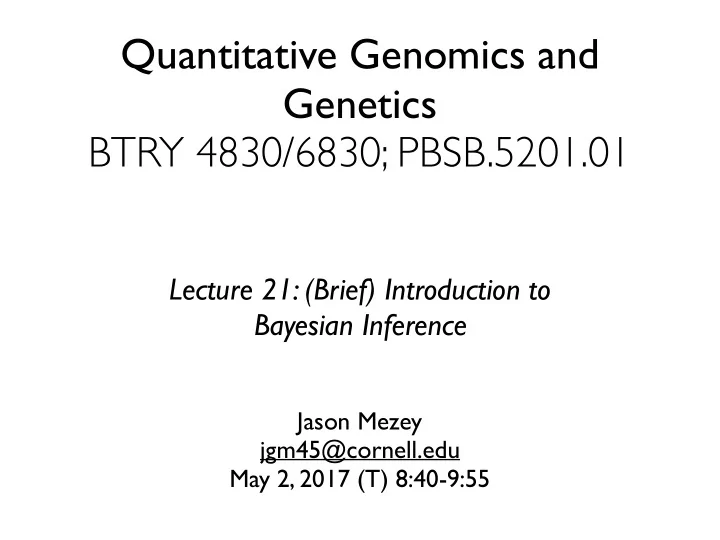 Quantitative Genomics and Genetics
BTRY 4830/6830; PBSB.5201.01

Lecture 21: (Brief) Introduction to Bayesian Inference

Jason Mezey
jgm45@cornell.edu
May 2, 2017 (T) 8:40-9:55